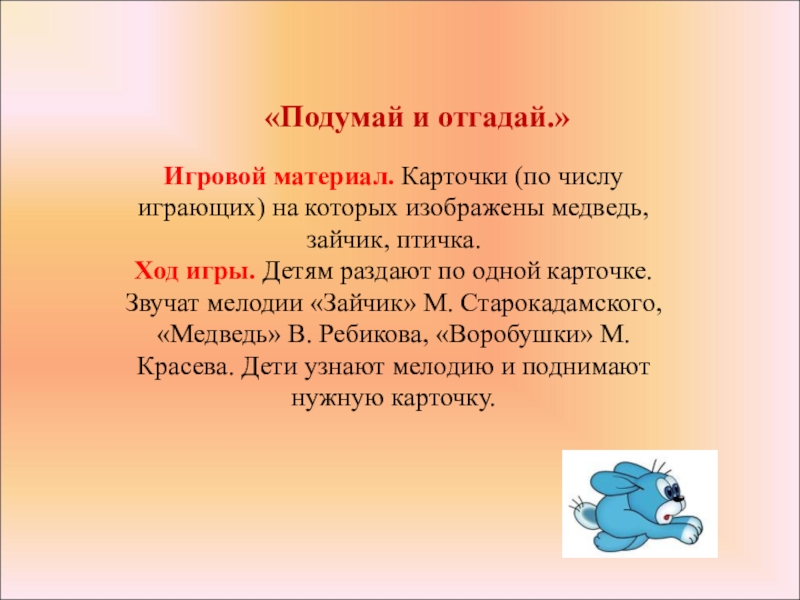 «Подумай и отгадай.»

Игровой материал. Карточки (по числу играющих) на которых изображены медведь, зайчик, птичка.
Ход игры. Детям раздают по одной карточке. Звучат мелодии «Зайчик» М. Старокадамского, «Медведь» В. Ребикова, «Воробушки» М. Красева. Дети узнают мелодию и поднимают нужную карточку.